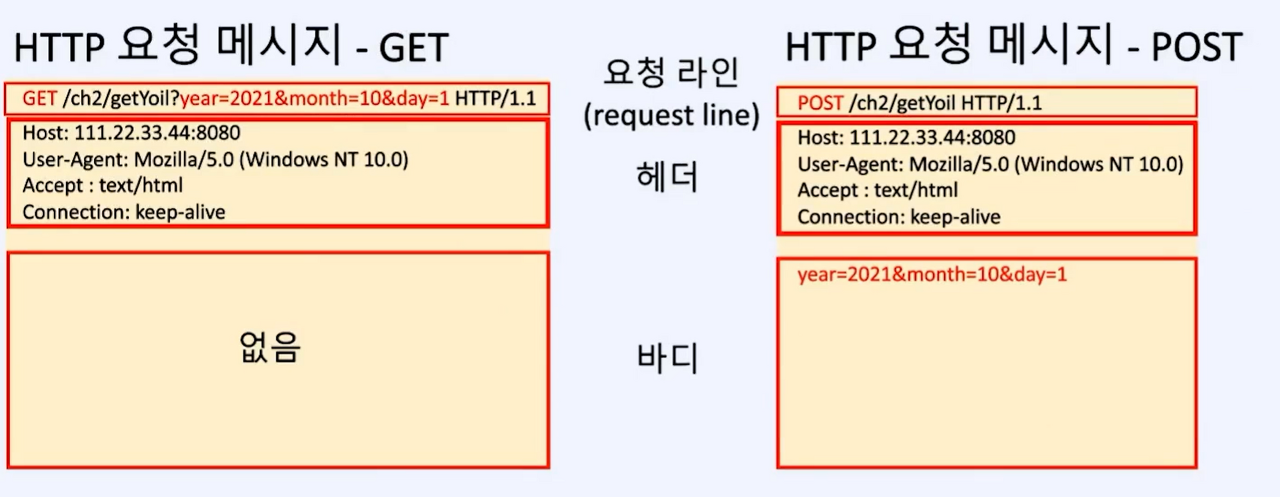 HTTP 요청 메시지 - GET

GET /ch2/getYoil?year=2021&month=10&day=1 HTTP/1.1

Host: 111.22.33.44:8080
User-Agent: Mozilla/5.0 (Windows NT 10.0)
Accept : text/html
Connection: keep-alive

없음

요청 라인
(request line)

헤더

바디

HTTP 요청 메시지 - POST

POST /ch2/getYoil HTTP/1.1

Host: 111.22.33.44:8080
User-Agent: Mozilla/5.0 (Windows NT 10.0)
Accept : text/html
Connection: keep-alive

year=2021&month=10&day=1